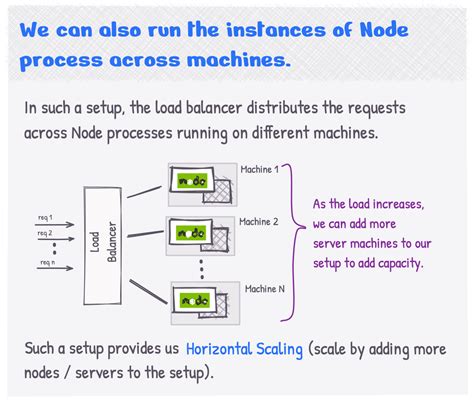 We can also run the instances of Node process across machines.

In such a setup, the load balancer distributes the requests across Node processes running on different machines.

req 1
req 2
req n

Load Balancer

node
Machine 1

node
Machine 2

node
Machine N

As the load increases, we can add more server machines to our setup to add capacity.

Such a setup provides us Horizontal Scaling (scale by adding more nodes / servers to the setup).